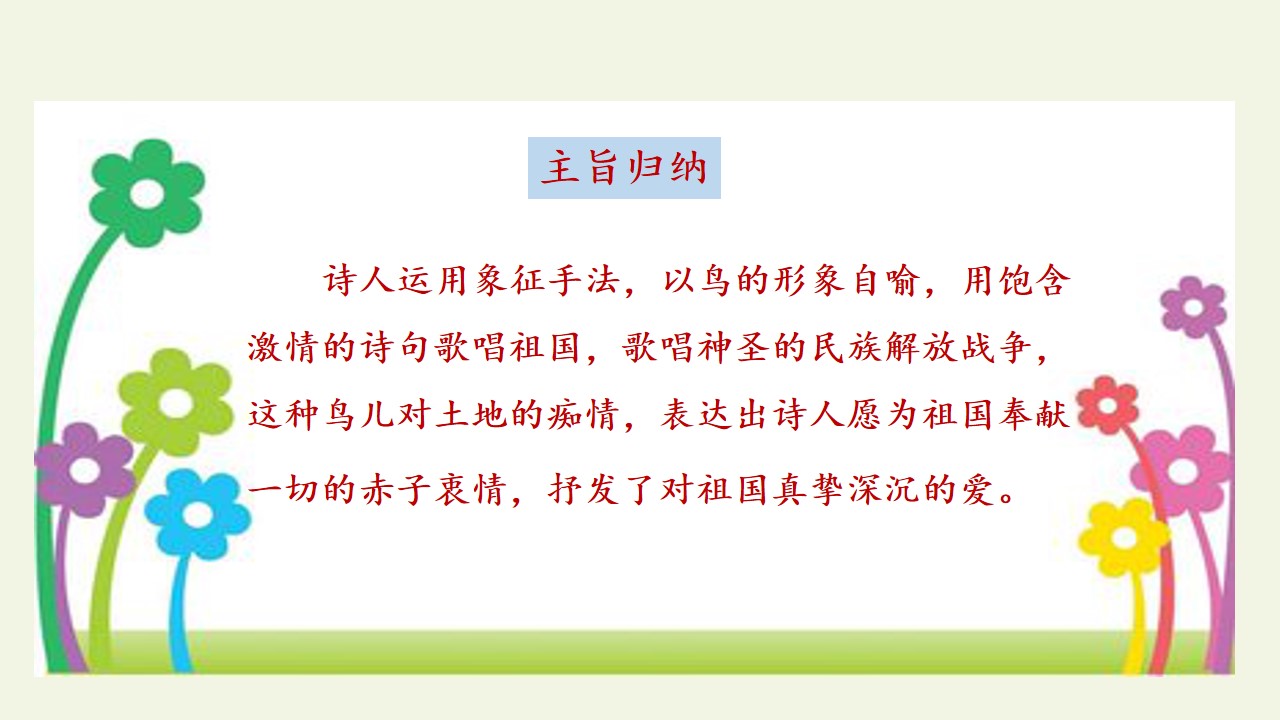 主旨归纳

诗人运用象征手法，以鸟的形象自喻，用饱含激情的诗句歌唱祖国，歌唱神圣的民族解放战争，这种鸟儿对土地的痴情，表达出诗人愿为祖国奉献一切的赤子衷情，抒发了对祖国真挚深沉的爱。